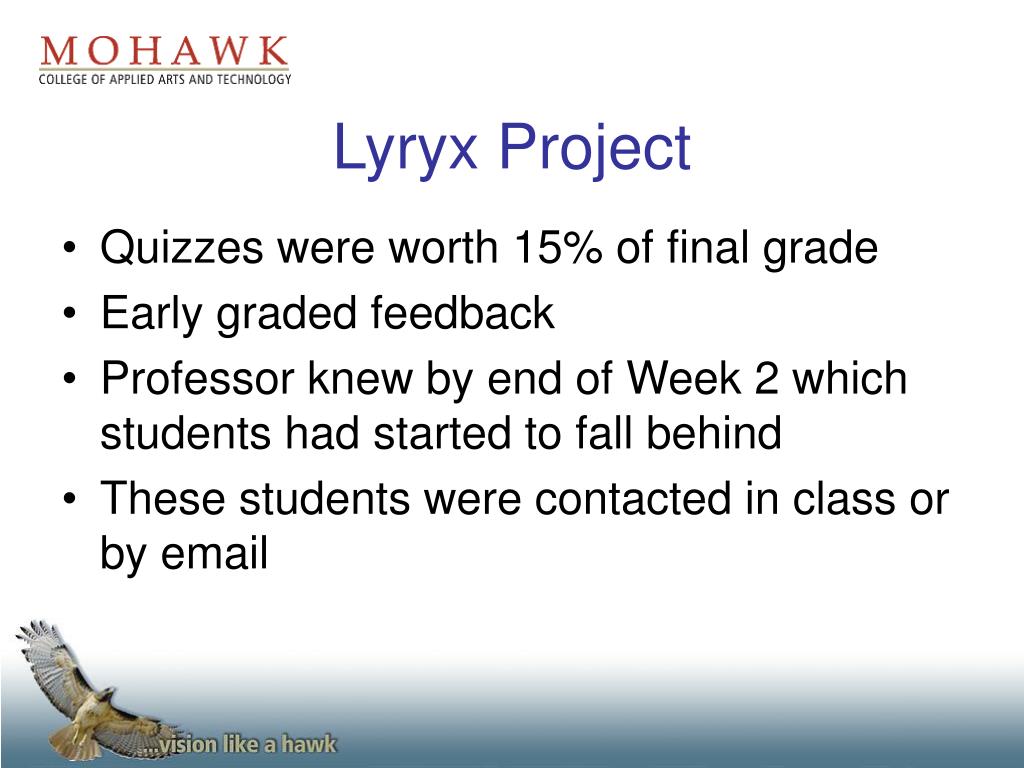 MOHAWK
COLLEGE OF APPLIED ARTS AND TECHNOLOGY

Lyryx Project

• Quizzes were worth 15% of final grade
• Early graded feedback
• Professor knew by end of Week 2 which students had started to fall behind
• These students were contacted in class or by email

...vision like a hawk